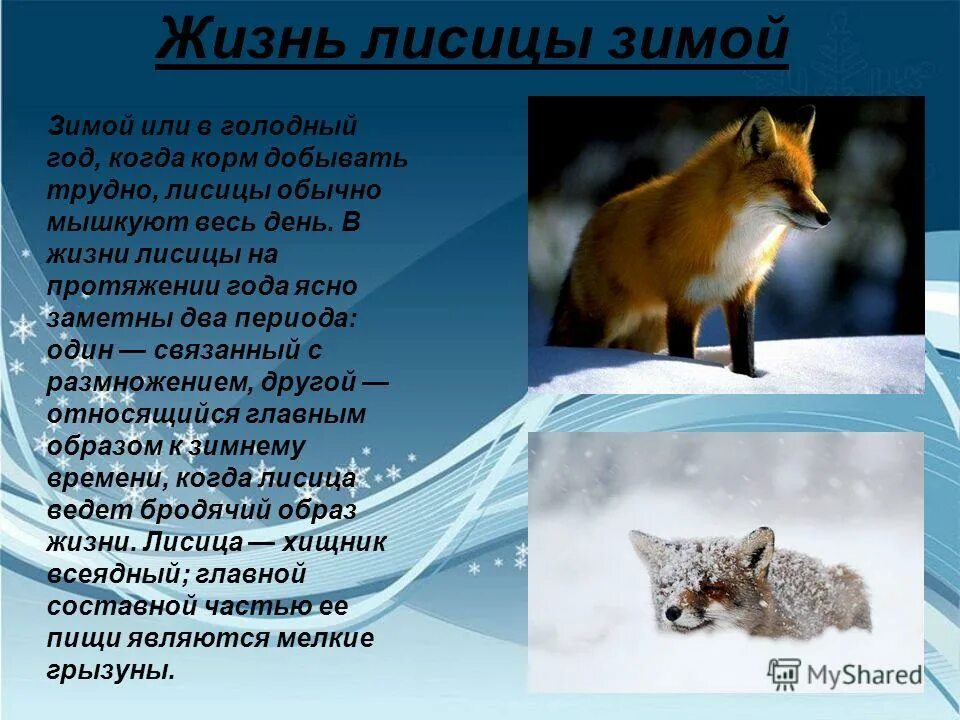 Жизнь лисицы зимой

Зимой или в голодный год, когда корм добывать трудно, лисицы обычно мышкуют весь день. В жизни лисицы на протяжении года ясно заметны два периода: один — связанный с размножением, другой — относящийся главным образом к зимнему времени, когда лисица ведет бродячий образ жизни. Лисица — хищник всеядный; главной составной частью ее пищи являются мелкие грызуны.

MyShared